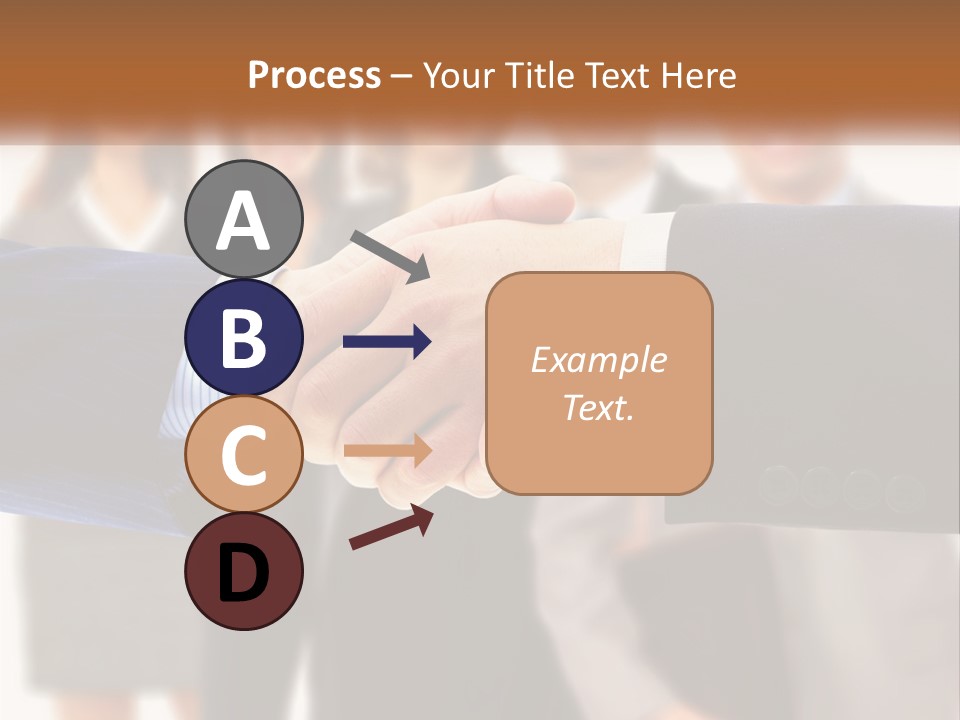 Process – Your Title Text Here

A

B

C

D

Example Text.